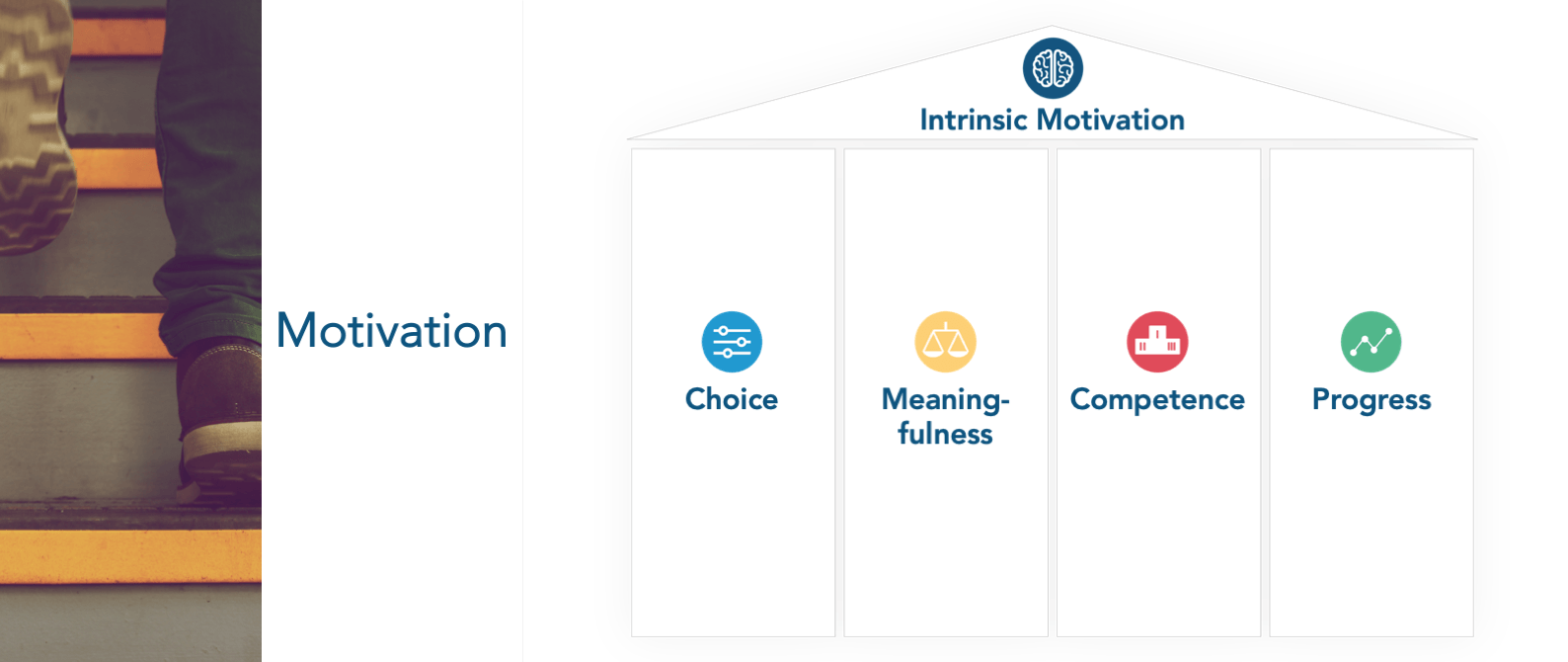 Motivation

Intrinsic Motivation

Choice

Meaningfulness

Competence

Progress